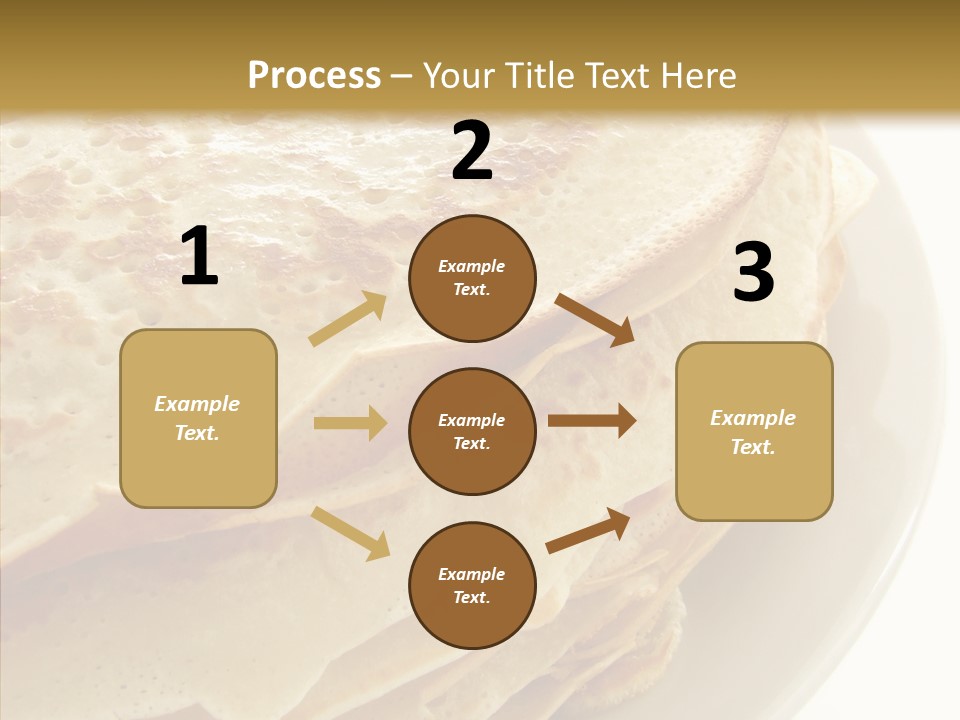 Process – Your Title Text Here

1

Example Text.

2

Example Text.

Example Text.

Example Text.

3

Example Text.